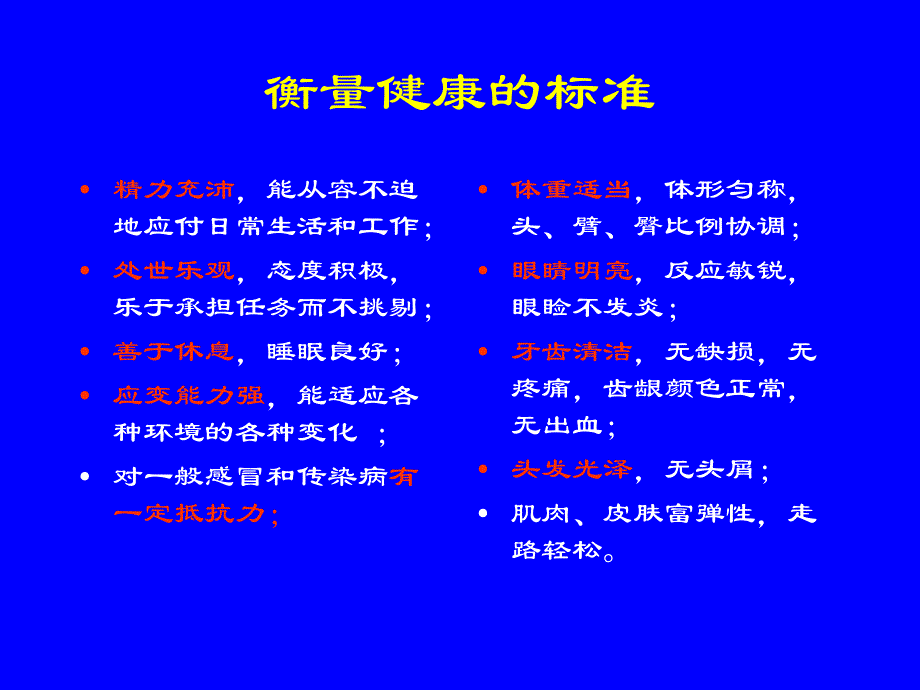 衡量健康的标准

• 精力充沛，能从容不迫地应付日常生活和工作；
• 处世乐观，态度积极，乐于承担任务而不挑剔；
• 善于休息，睡眠良好；
• 应变能力强，能适应各种环境的各种变化 ；
• 对一般感冒和传染病有一定抵抗力；

• 体重适当，体形匀称，头、臂、臀比例协调；
• 眼睛明亮，反应敏锐，眼睑不发炎；
• 牙齿清洁，无缺损，无疼痛，齿龈颜色正常，无出血；
• 头发光泽，无头屑；
• 肌肉、皮肤富弹性，走路轻松。